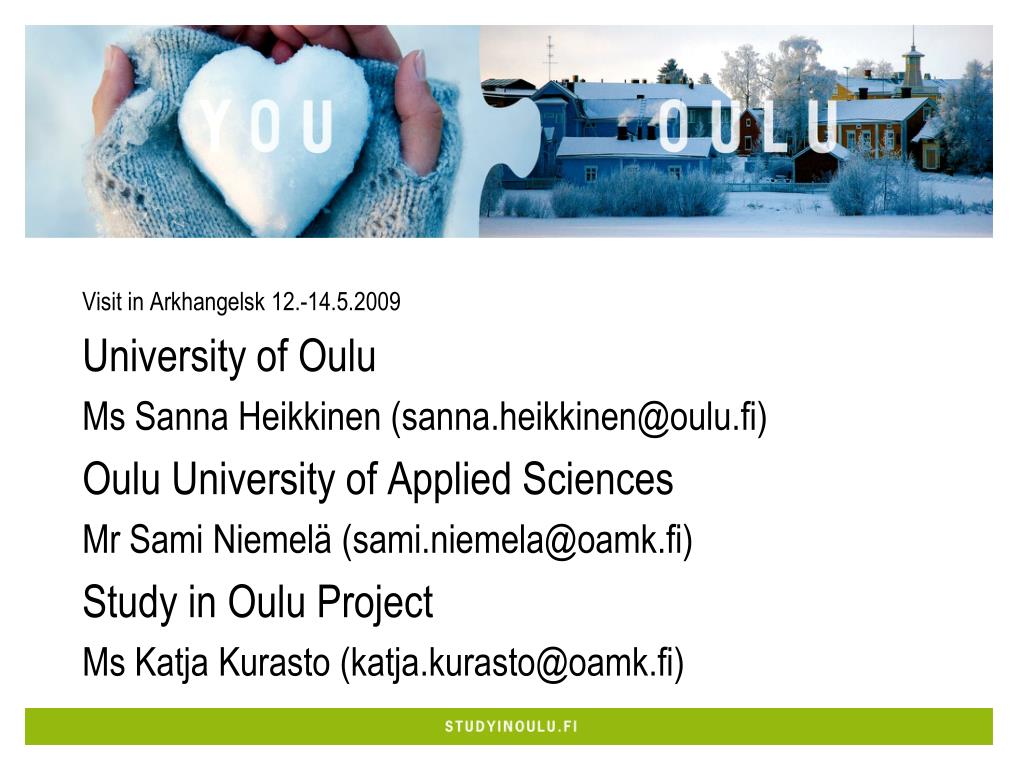 YOU OULU

Visit in Arkhangelsk 12.-14.5.2009

University of Oulu

Ms Sanna Heikkinen (sanna.heikkinen@oulu.fi)

Oulu University of Applied Sciences

Mr Sami Niemelä (sami.niemela@oamk.fi)

Study in Oulu Project

Ms Katja Kurasto (katja.kurasto@oamk.fi)

STUDYINOULU.FI